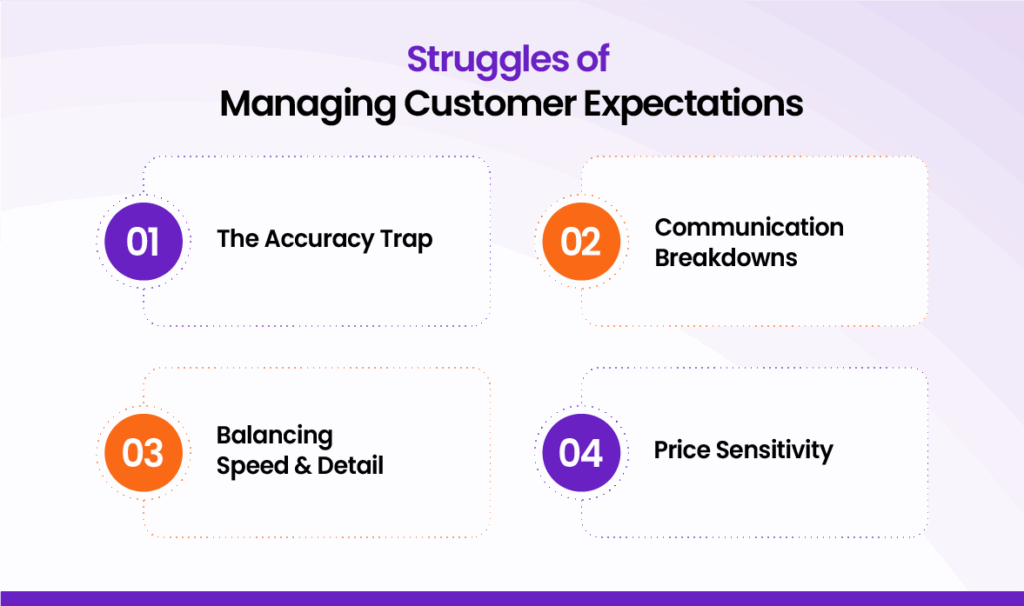 Struggles of
Managing Customer Expectations

01 The Accuracy Trap

02 Communication Breakdowns

03 Balancing Speed & Detail

04 Price Sensitivity